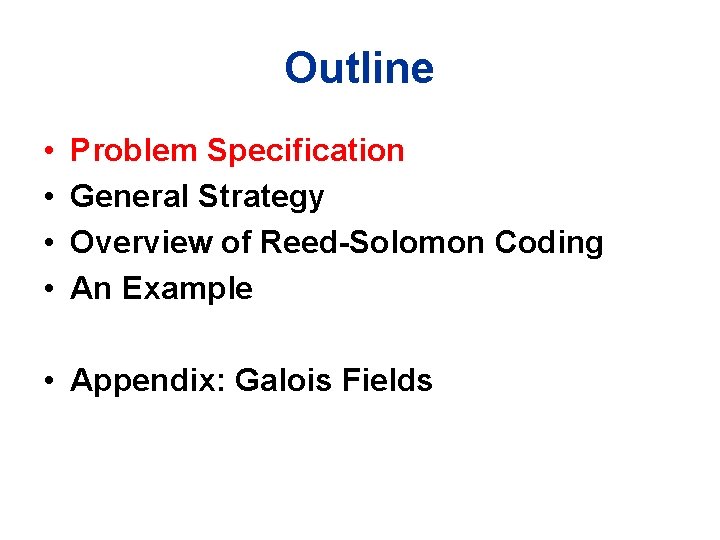 Outline

• Problem Specification
• General Strategy
• Overview of Reed-Solomon Coding
• An Example

• Appendix: Galois Fields